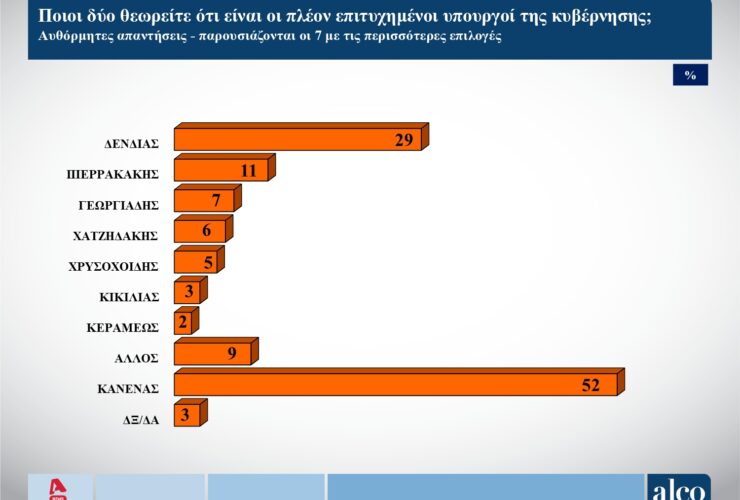 Ποιοι δύο θεωρείτε ότι είναι οι πλέον επιτυχημένοι υπουργοί της κυβέρνησης;
Αυθόρμητες απαντήσεις - παρουσιάζονται οι 7 με τις περισσότερες επιλογές

%

ΔΕΝΔΙΑΣ 29
ΠΙΕΡΡΑΚΑΚΗΣ 11
ΓΕΩΡΓΙΑΔΗΣ 7
ΧΑΤΖΗΔΑΚΗΣ 6
ΧΡΥΣΟΧΟΙΔΗΣ 5
ΚΙΚΙΛΙΑΣ 3
ΚΕΡΑΜΕΩΣ 2
ΑΛΛΟΣ 9
ΚΑΝΕΝΑΣ 52
ΔΞ/ΔΑ 3

alco